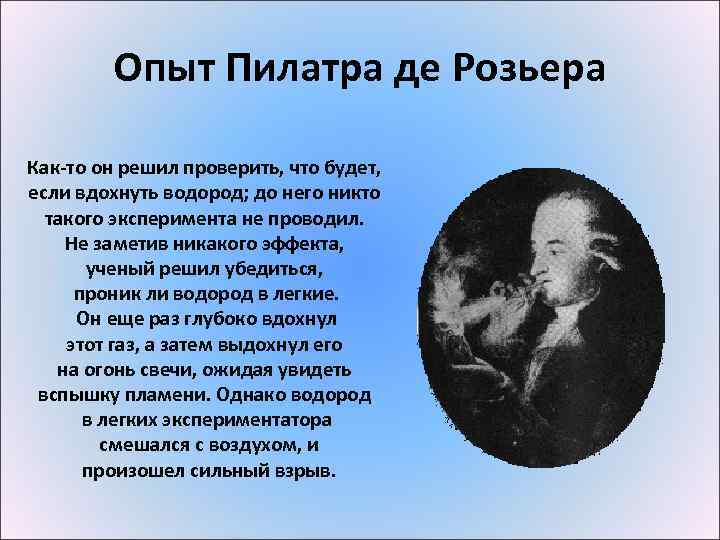 Опыт Пилатра де Розьера

Как-то он решил проверить, что будет, если вдохнуть водород; до него никто такого эксперимента не проводил. Не заметив никакого эффекта, ученый решил убедиться, проник ли водород в легкие. Он еще раз глубоко вдохнул этот газ, а затем выдохнул его на огонь свечи, ожидая увидеть вспышку пламени. Однако водород в легких экспериментатора смешался с воздухом, и произошел сильный взрыв.